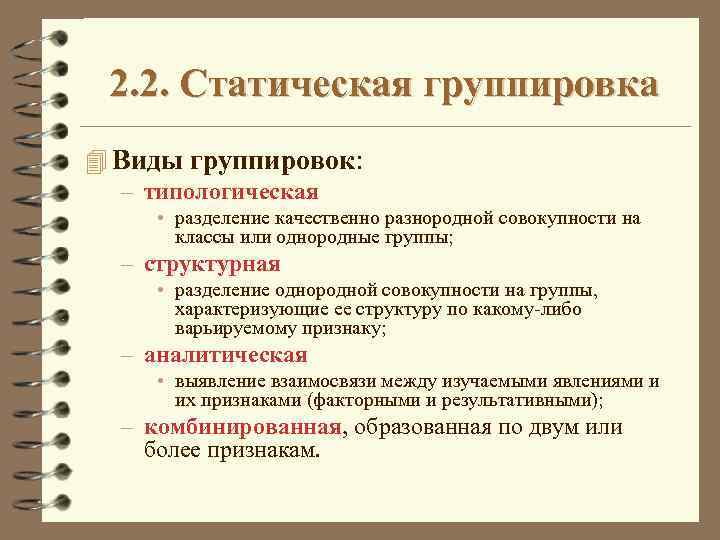 2.2. Статическая группировка

Виды группировок:

– типологическая

• разделение качественно разнородной совокупности на классы или однородные группы;

– структурная

• разделение однородной совокупности на группы, характеризующие ее структуру по какому-либо варьируемому признаку;

– аналитическая

• выявление взаимосвязи между изучаемыми явлениями и их признаками (факторными и результативными);

– комбинированная, образованная по двум или более признакам.